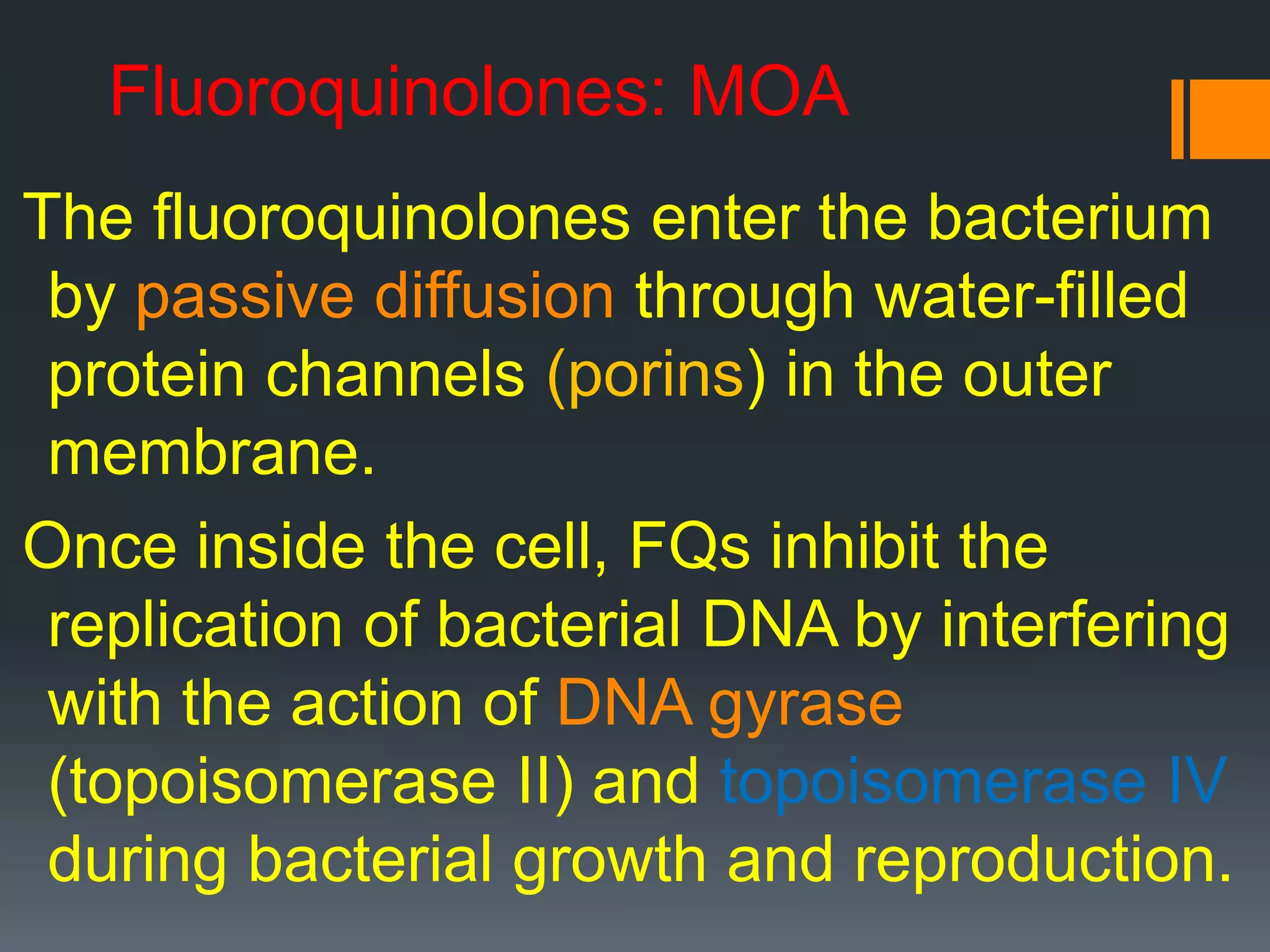 Fluoroquinolones: MOA

The fluoroquinolones enter the bacterium by passive diffusion through water-filled protein channels (porins) in the outer membrane.

Once inside the cell, FQs inhibit the replication of bacterial DNA by interfering with the action of DNA gyrase (topoisomerase II) and topoisomerase IV during bacterial growth and reproduction.